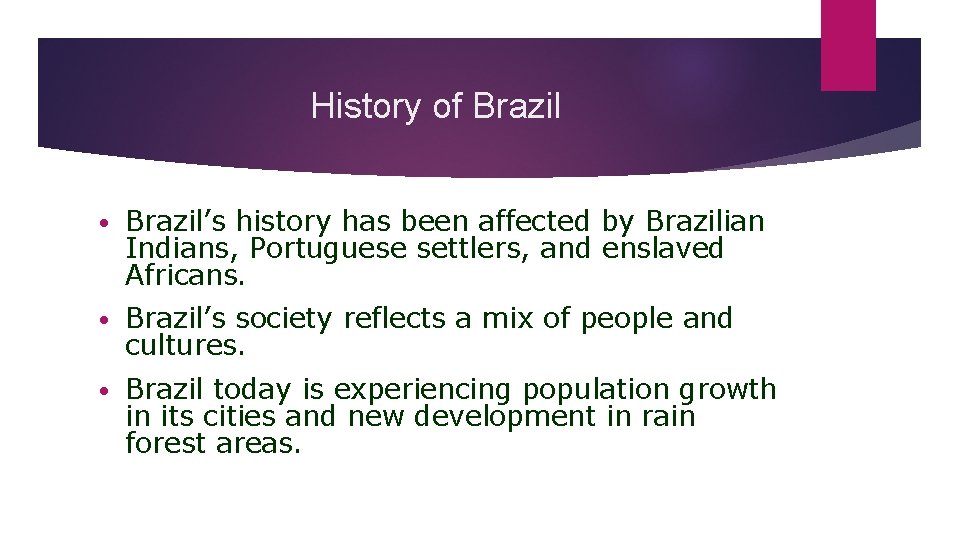 History of Brazil

• Brazil’s history has been affected by Brazilian Indians, Portuguese settlers, and enslaved Africans.

• Brazil’s society reflects a mix of people and cultures.

• Brazil today is experiencing population growth in its cities and new development in rain forest areas.